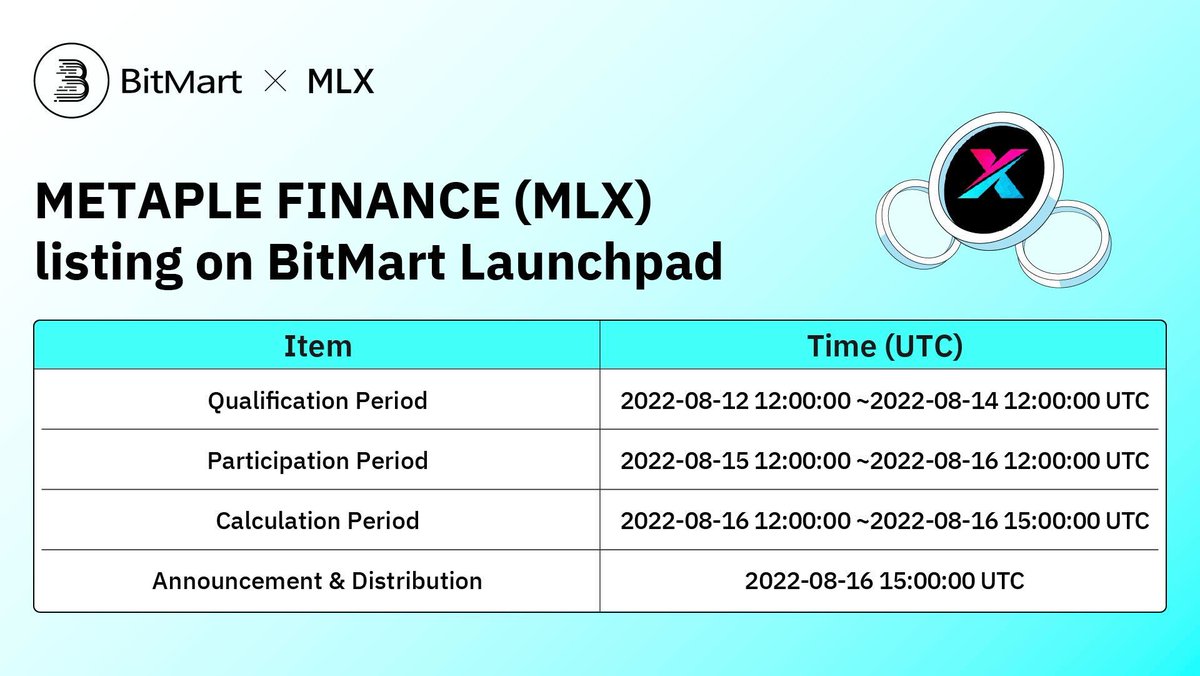 BitMart × MLX

METAPLE FINANCE (MLX) listing on BitMart Launchpad

| Item | Time (UTC) |
|---|---|
| Qualification Period | 2022-08-12 12:00:00 ~2022-08-14 12:00:00 UTC |
| Participation Period | 2022-08-15 12:00:00 ~2022-08-16 12:00:00 UTC |
| Calculation Period | 2022-08-16 12:00:00 ~2022-08-16 15:00:00 UTC |
| Announcement & Distribution | 2022-08-16 15:00:00 UTC |